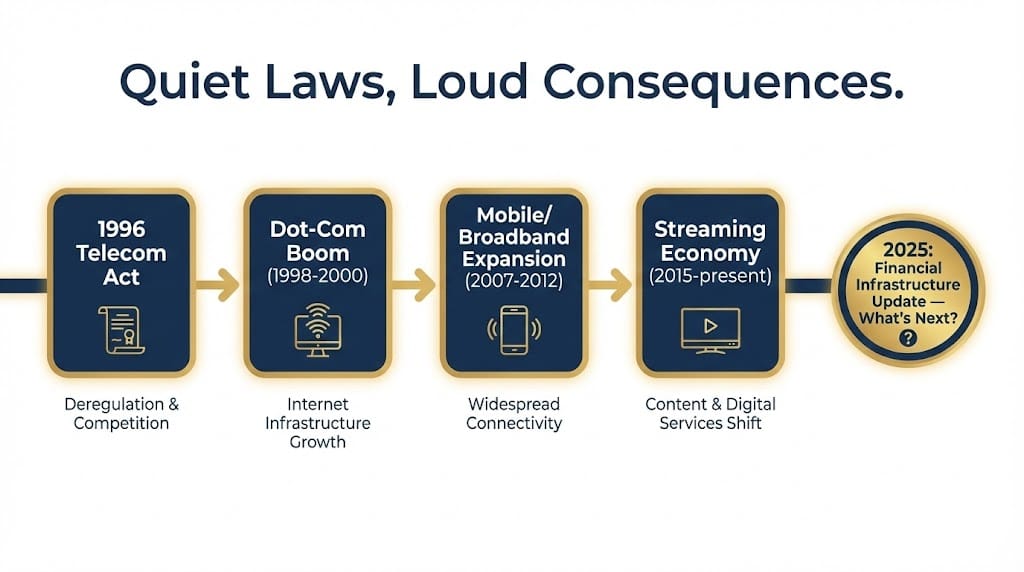 Quiet Laws, Loud Consequences.

1996 Telecom Act

Deregulation & Competition

Dot-Com Boom (1998-2000)

Internet Infrastructure Growth

Mobile/ Broadband Expansion (2007-2012)

Widespread Connectivity

Streaming Economy (2015-present)

Content & Digital Services Shift

2025: Financial Infrastructure Update — What's Next? ?